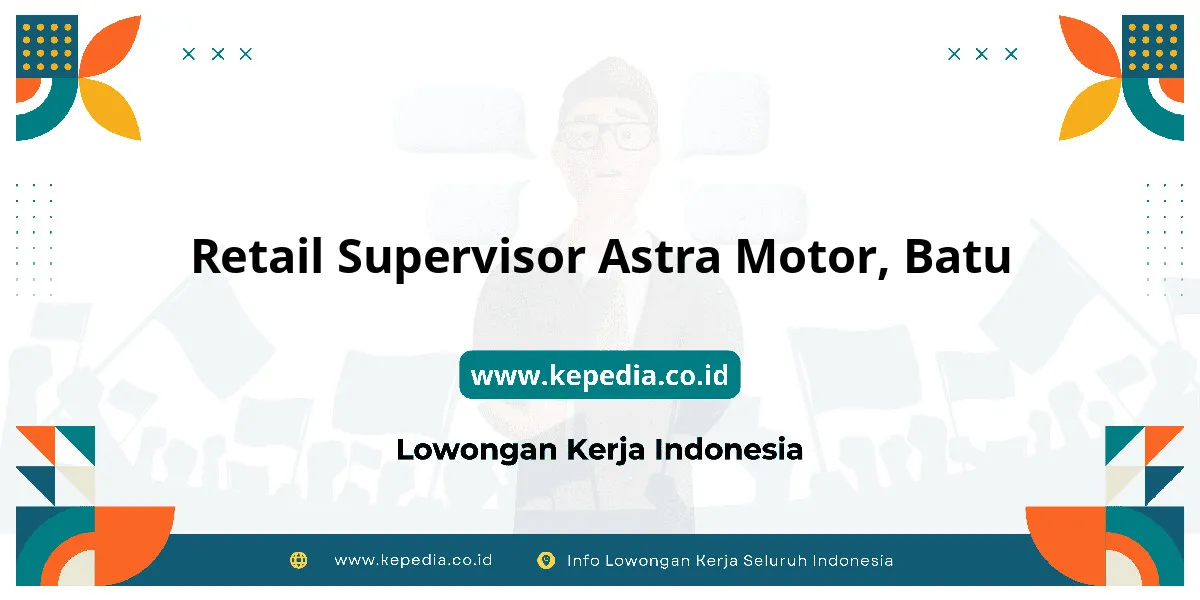 Retail Supervisor Astra Motor, Batu

www.kepedia.co.id

Lowongan Kerja Indonesia

www.kepedia.co.id Info Lowongan Kerja Seluruh Indonesia